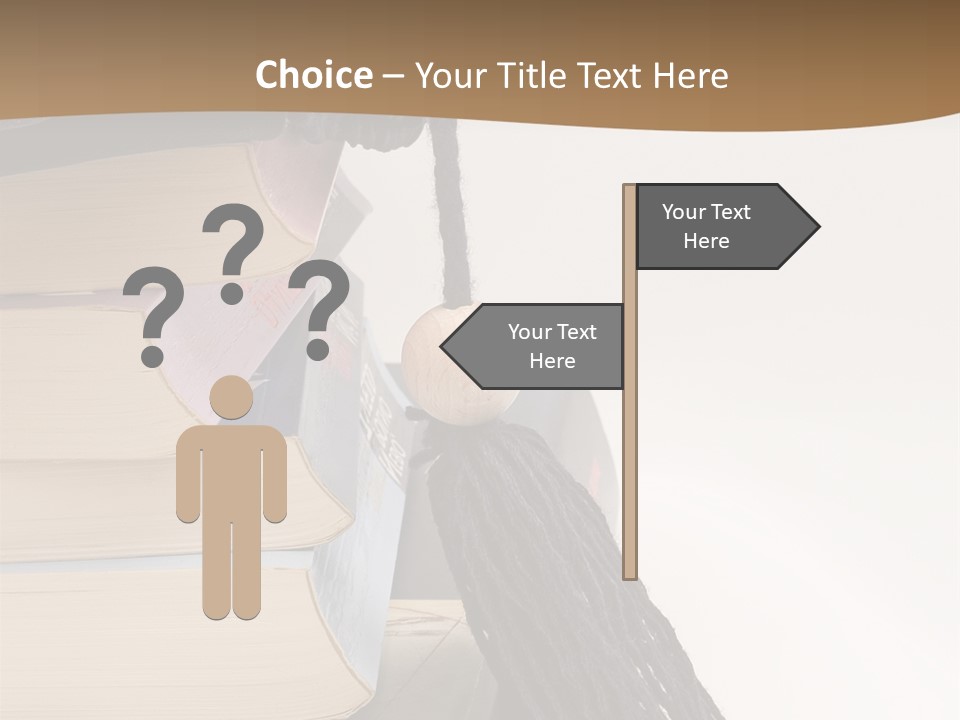 Choice – Your Title Text Here

? ? ?

Your Text Here

Your Text Here